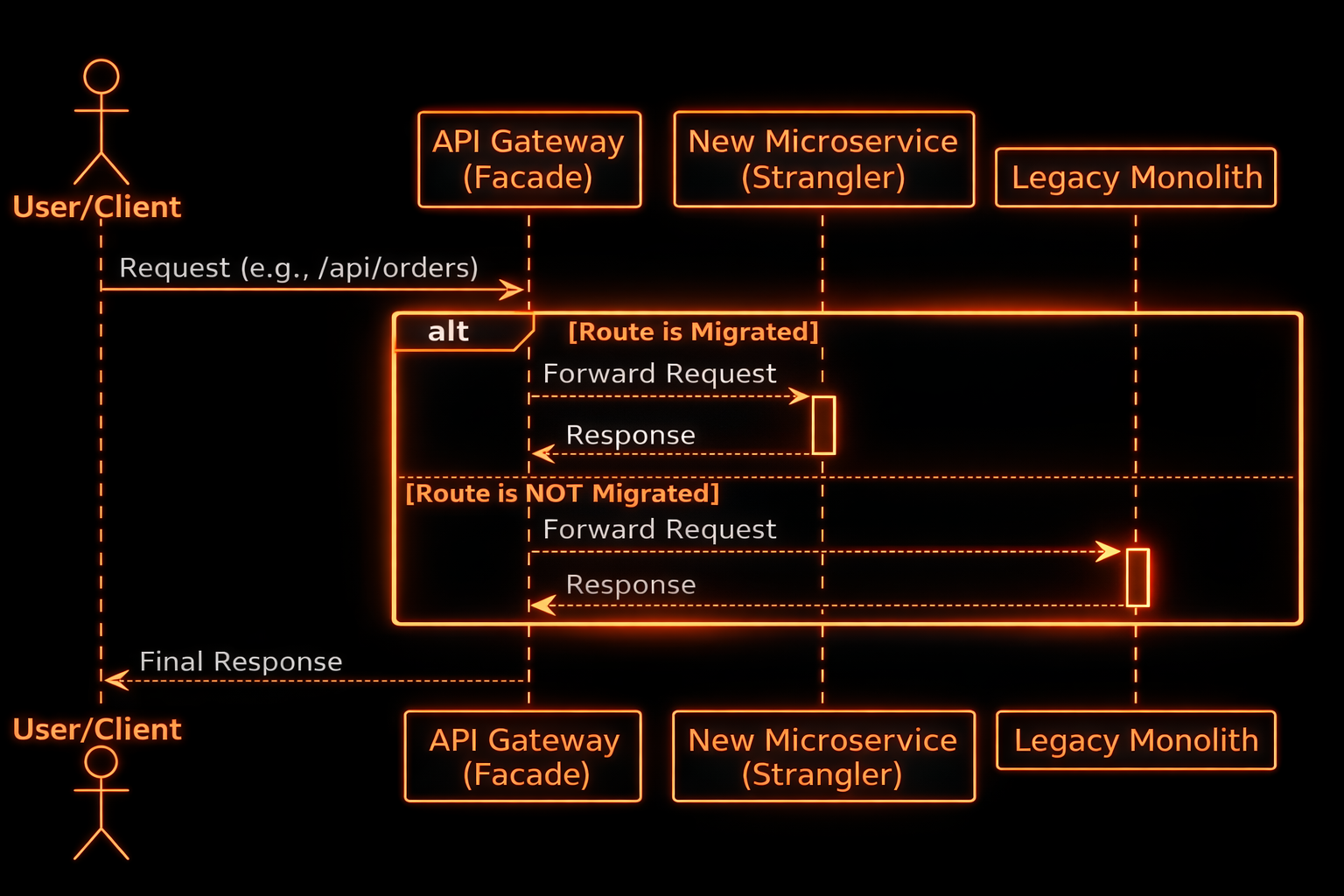 User/Client

API Gateway (Facade)

New Microservice (Strangler)

Legacy Monolith

Request (e.g., /api/orders)

alt

[Route is Migrated]

Forward Request

Response

[Route is NOT Migrated]

Forward Request

Response

Final Response

User/Client

API Gateway (Facade)

New Microservice (Strangler)

Legacy Monolith